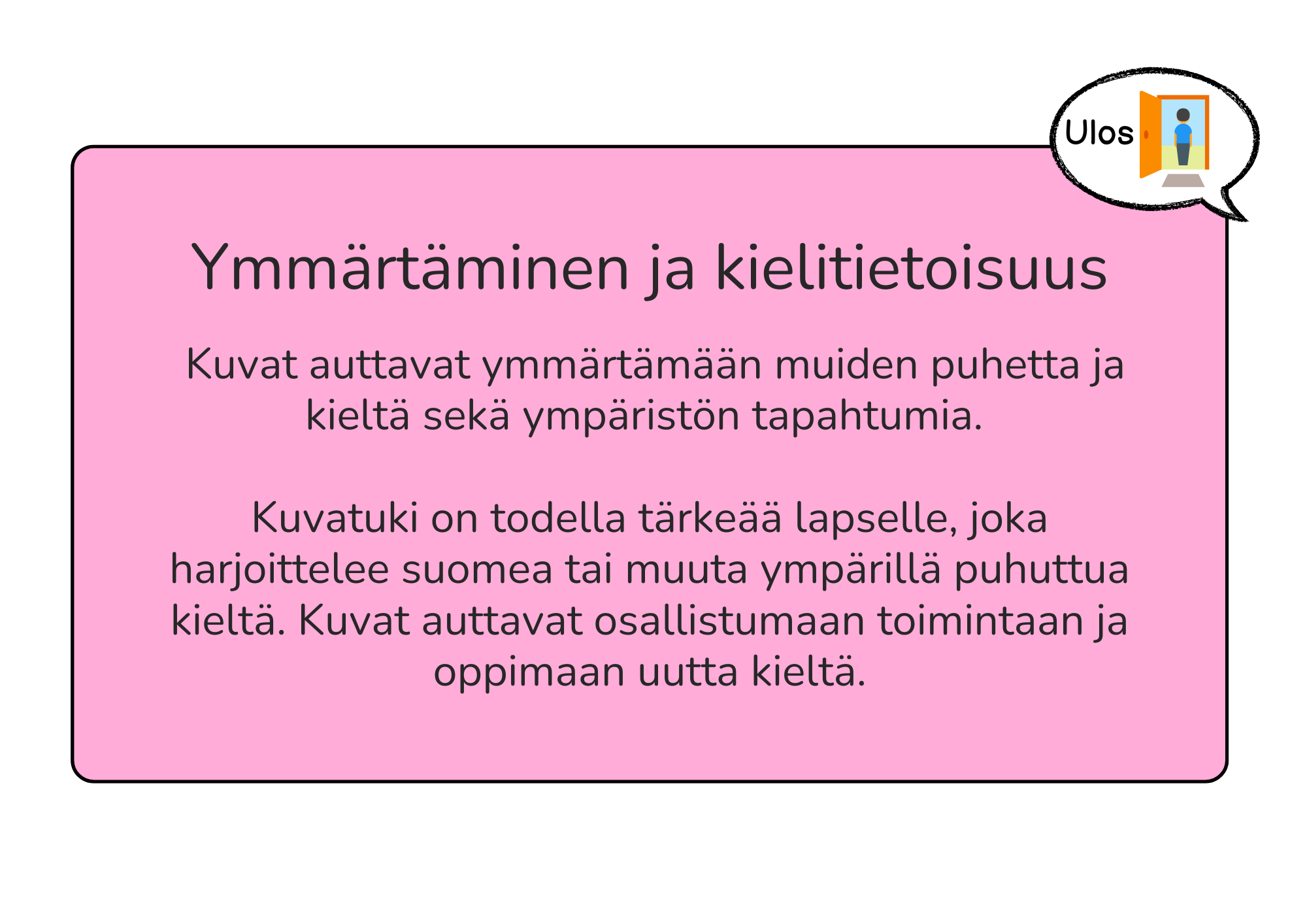 Ulos

Ymmärtäminen ja kielitietoisuus

Kuvat auttavat ymmärtämään muiden puhetta ja kieltä sekä ympäristön tapahtumia.

Kuvatuki on todella tärkeää lapselle, joka harjoittelee suomea tai muuta ympärillä puhuttua kieltä. Kuvat auttavat osallistumaan toimintaan ja oppimaan uutta kieltä.